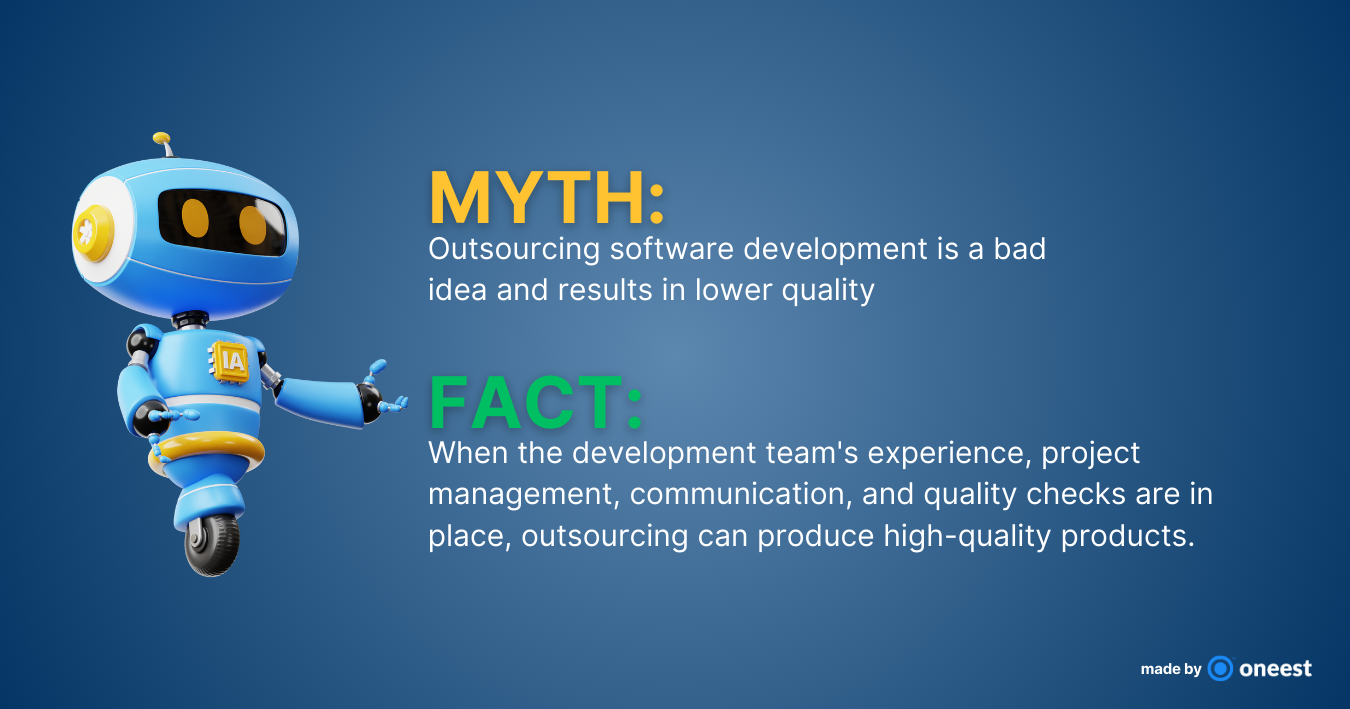 IA

MYTH:
Outsourcing software development is a bad idea and results in lower quality

FACT:
When the development team's experience, project management, communication, and quality checks are in place, outsourcing can produce high-quality products.

made by oneest